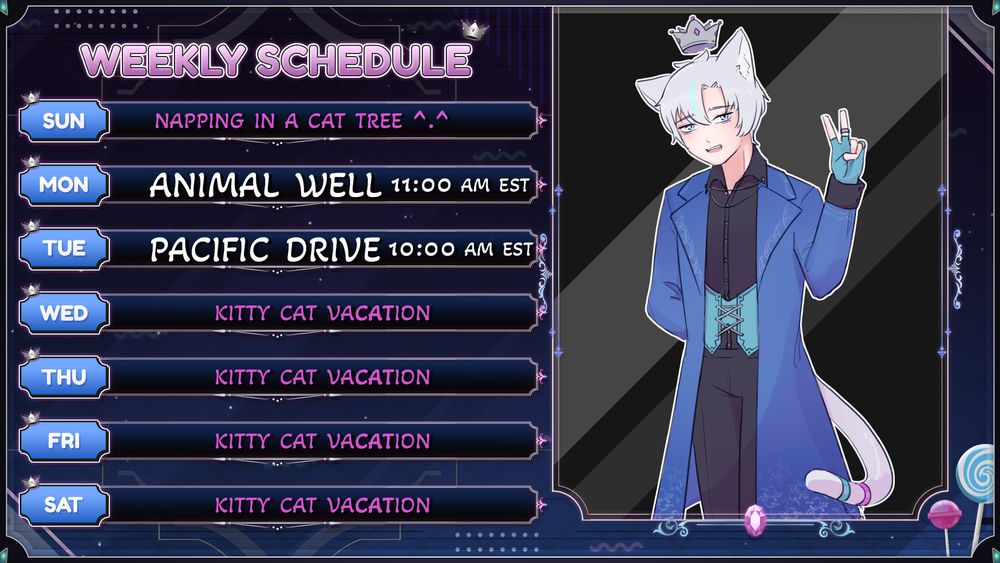 WEEKLY SCHEDULE

SUN NAPPING IN A CAT TREE ^.^

MON ANIMAL WELL 11:00 AM EST

TUE PACIFIC DRIVE 10:00 AM EST

WED KITTY CAT VACATION

THU KITTY CAT VACATION

FRI KITTY CAT VACATION

SAT KITTY CAT VACATION